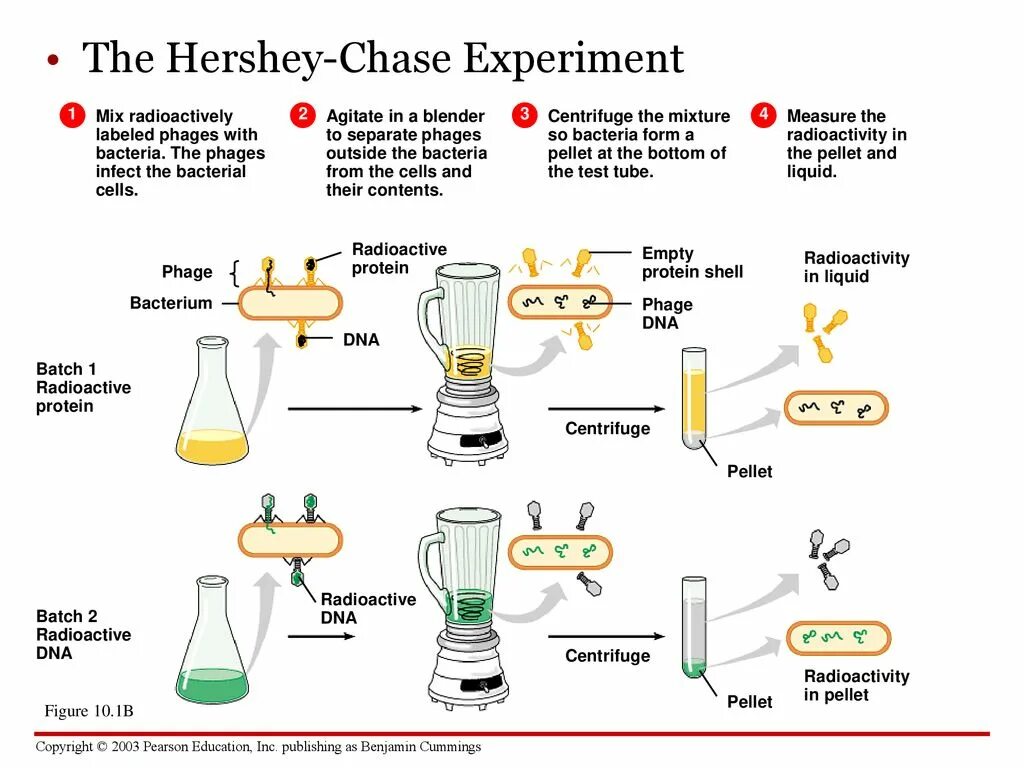 • The Hershey-Chase Experiment

1 Mix radioactively labeled phages with bacteria. The phages infect the bacterial cells.

2 Agitate in a blender to separate phages outside the bacteria from the cells and their contents.

3 Centrifuge the mixture so bacteria form a pellet at the bottom of the test tube.

4 Measure the radioactivity in the pellet and liquid.

Phage

Bacterium

Radioactive protein

DNA

Empty protein shell

Phage DNA

Radioactivity in liquid

Batch 1 Radioactive protein

Centrifuge

Pellet

Radioactive DNA

Batch 2 Radioactive DNA

Centrifuge

Pellet

Radioactivity in pellet

Figure 10.1B

Copyright © 2003 Pearson Education, Inc. publishing as Benjamin Cummings